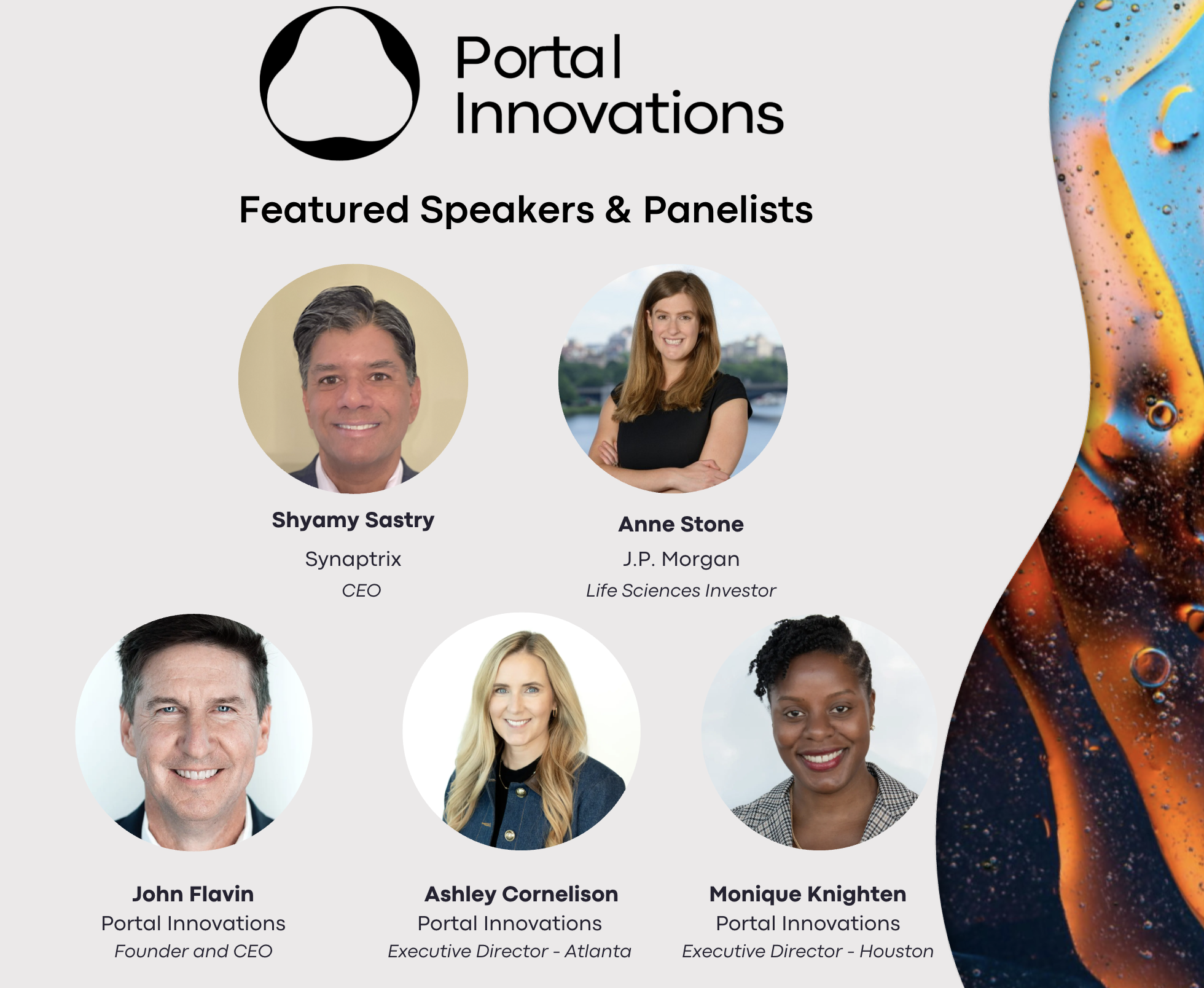 Portal Innovations

Featured Speakers & Panelists

Shyamy Sastry
Synaptrix
CEO

Anne Stone
J.P. Morgan
Life Sciences Investor

John Flavin
Portal Innovations
Founder and CEO

Ashley Cornelison
Portal Innovations
Executive Director - Atlanta

Monique Knighten
Portal Innovations
Executive Director - Houston